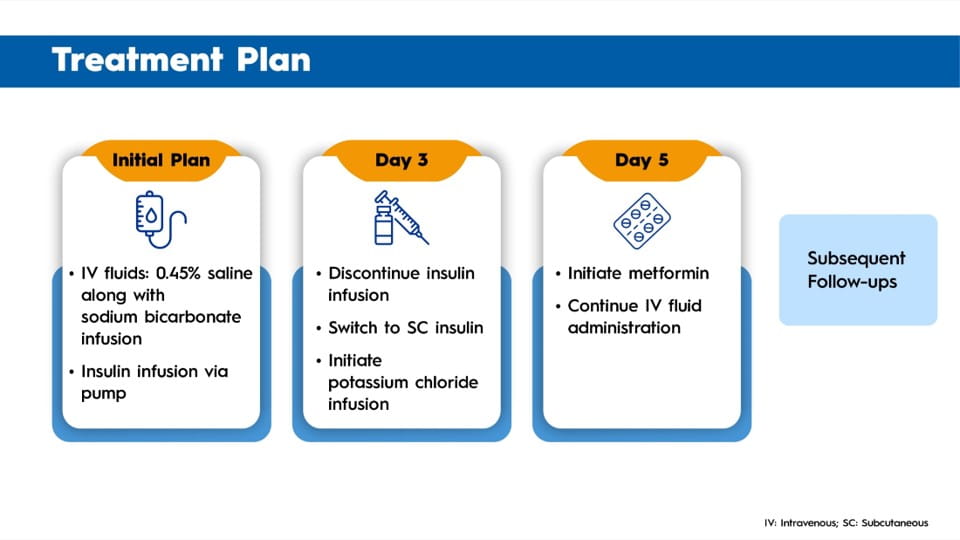 Treatment Plan

Initial Plan

• IV fluids: 0.45% saline along with sodium bicarbonate infusion
• Insulin infusion via pump

Day 3

• Discontinue insulin infusion
• Switch to SC insulin
• Initiate potassium chloride infusion

Day 5

• Initiate metformin
• Continue IV fluid administration

Subsequent Follow-ups

IV: Intravenous; SC: Subcutaneous